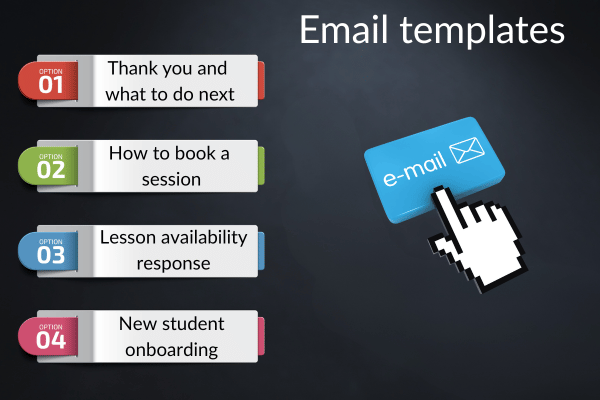 Email templates

OPTION 01 Thank you and what to do next

OPTION 02 How to book a session

OPTION 03 Lesson availability response

OPTION 04 New student onboarding

e-mail